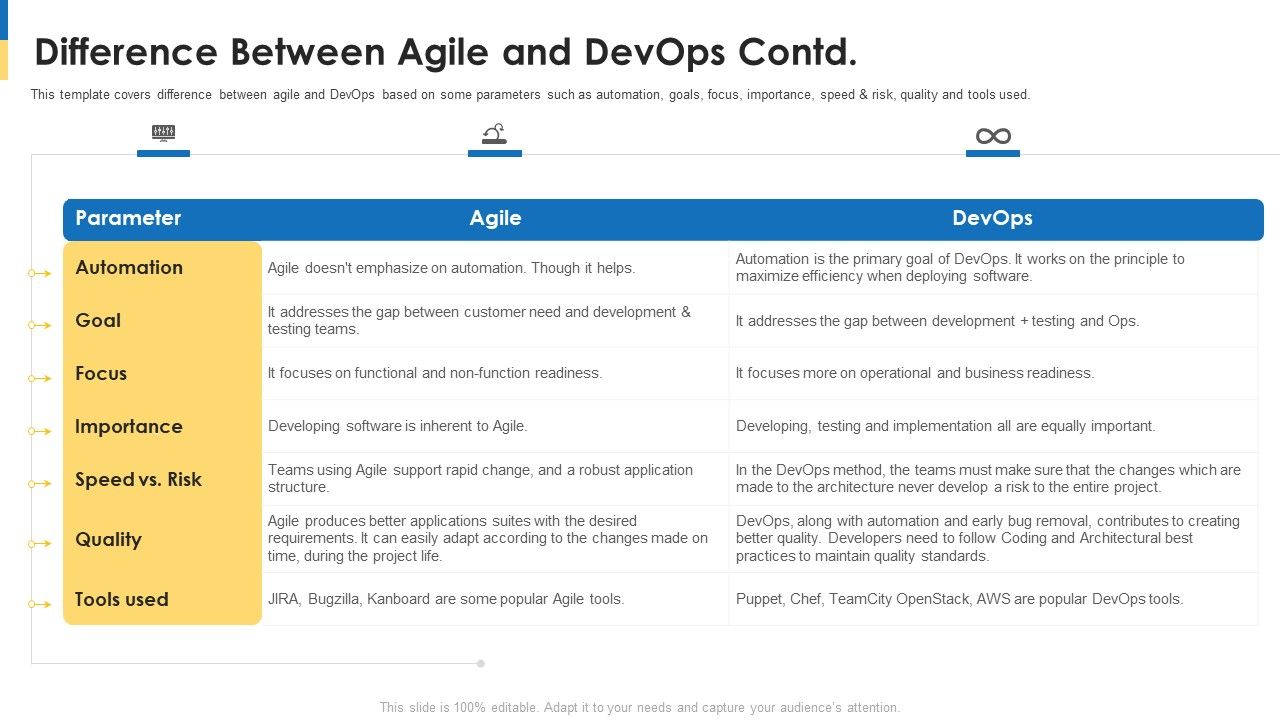 Difference Between Agile and DevOps Contd.

This template covers difference between agile and DevOps based on some parameters such as automation, goals, focus, importance, speed & risk, quality and tools used.

| Parameter | Agile | DevOps |
|---|---|---|
| Automation | Agile doesn't emphasize on automation. Though it helps. | Automation is the primary goal of DevOps. It works on the principle to maximize efficiency when deploying software. |
| Goal | It addresses the gap between customer need and development & testing teams. | It addresses the gap between development + testing and Ops. |
| Focus | It focuses on functional and non-function readiness. | It focuses more on operational and business readiness. |
| Importance | Developing software is inherent to Agile. | Developing, testing and implementation all are equally important. |
| Speed vs. Risk | Teams using Agile support rapid change, and a robust application structure. | In the DevOps method, the teams must make sure that the changes which are made to the architecture never develop a risk to the entire project. |
| Quality | Agile produces better applications suites with the desired requirements. It can easily adapt according to the changes made on time, during the project life. | DevOps, along with automation and early bug removal, contributes to creating better quality. Developers need to follow Coding and Architectural best practices to maintain quality standards. |
| Tools used | JIRA, Bugzilla, Kanboard are some popular Agile tools. | Puppet, Chef, TeamCity OpenStack, AWS are popular DevOps tools. |

This slide is 100% editable. Adapt it to your needs and capture your audience's attention.